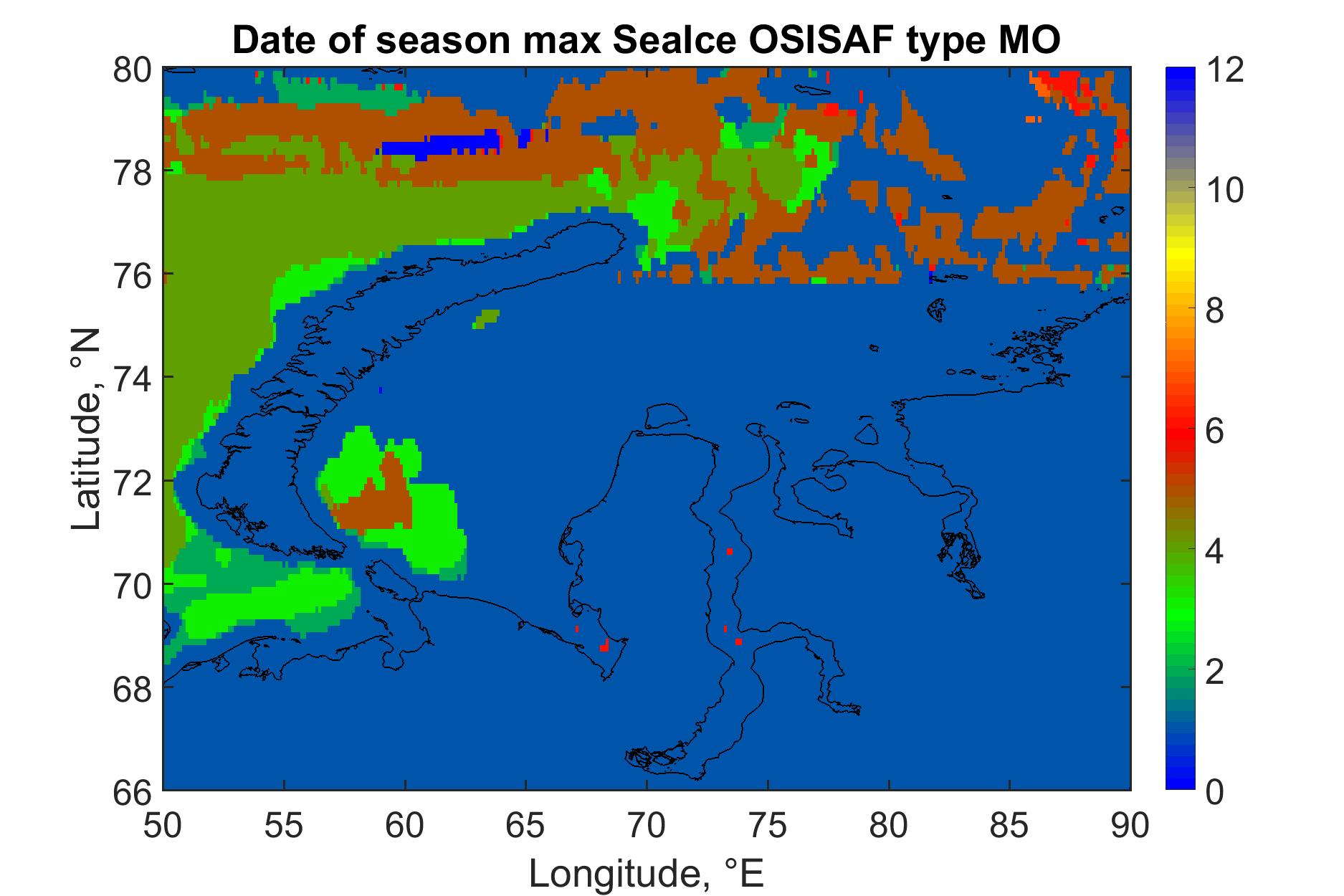 Date of season max SeaIce OSISAF type MO

80
78
76
74
72
70
68
66

Latitude, °N

50 55 60 65 70 75 80 85 90

Longitude, °E

12
10
8
6
4
2
0